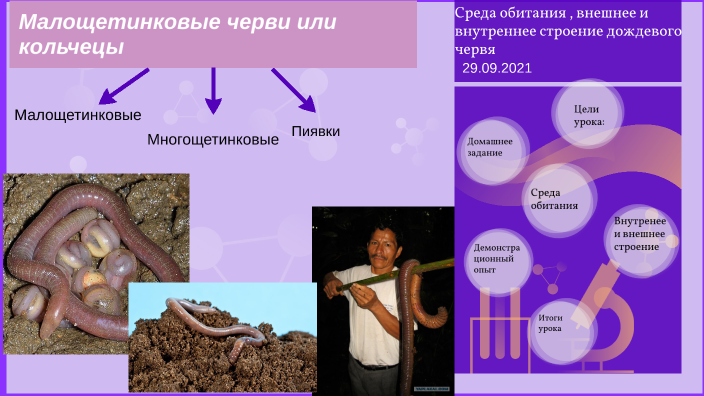 Малощетинковые черви или кольчецы

Малощетинковые

Многощетинковые

Пиявки

Среда обитания , внешнее и внутреннее строение дождевого червя
29.09.2021

Цели урока:

Домашнее задание

Среда обитания

Внутренее и внешнее строение

Демонстрационный опыт

Итоги урока